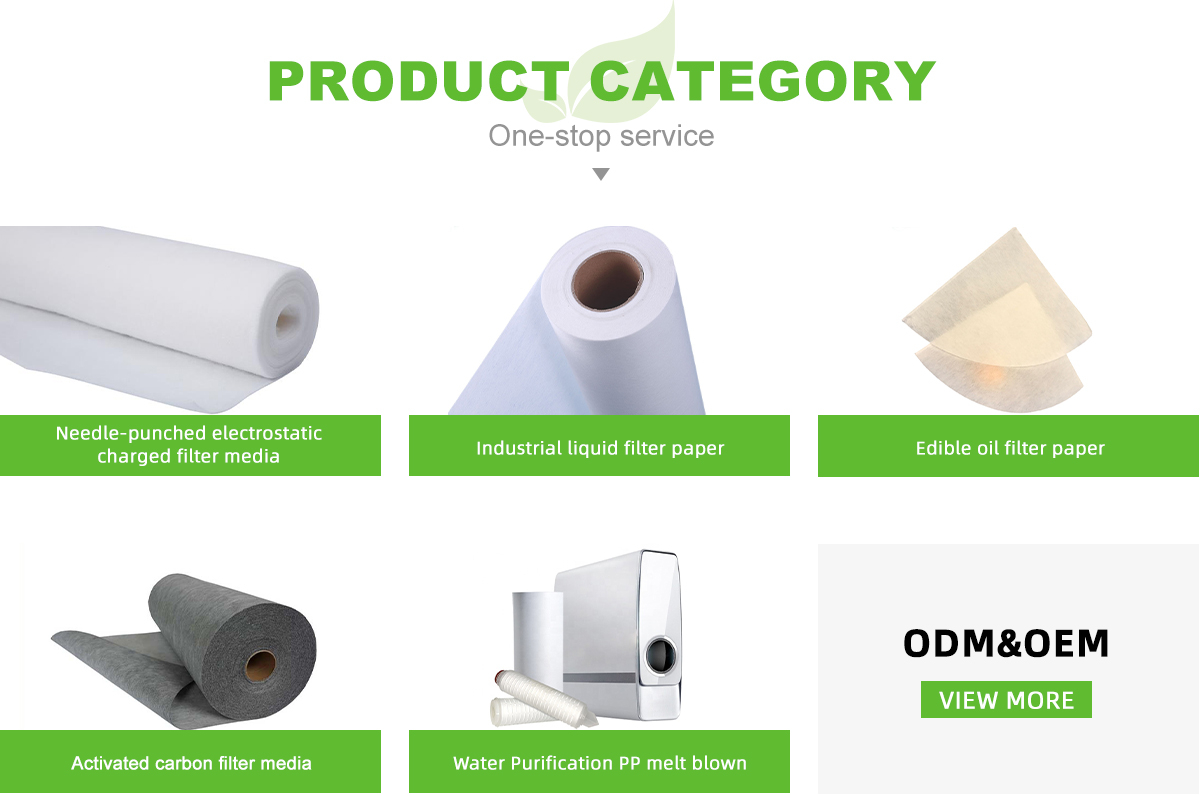 PRODUCT CATEGORY

One-stop service

Needle-punched electrostatic charged filter media

Industrial liquid filter paper

Edible oil filter paper

Activated carbon filter media

Water Purification PP melt blown

ODM&OEM

VIEW MORE